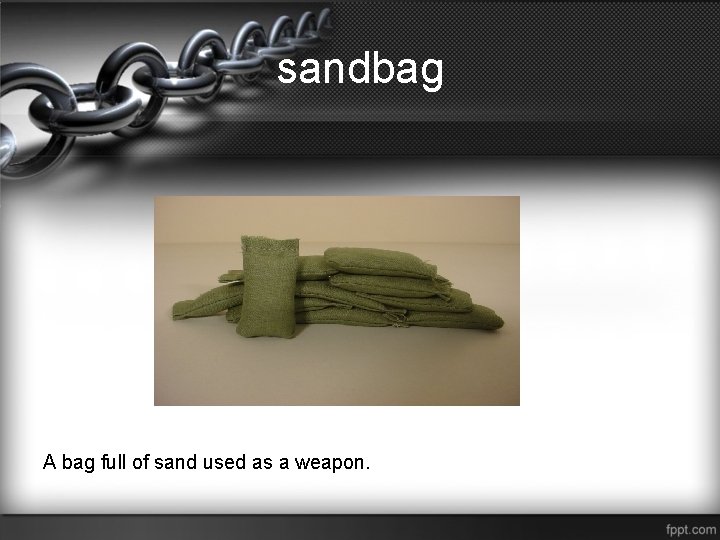 sandbag

A bag full of sand used as a weapon.

fppt.com